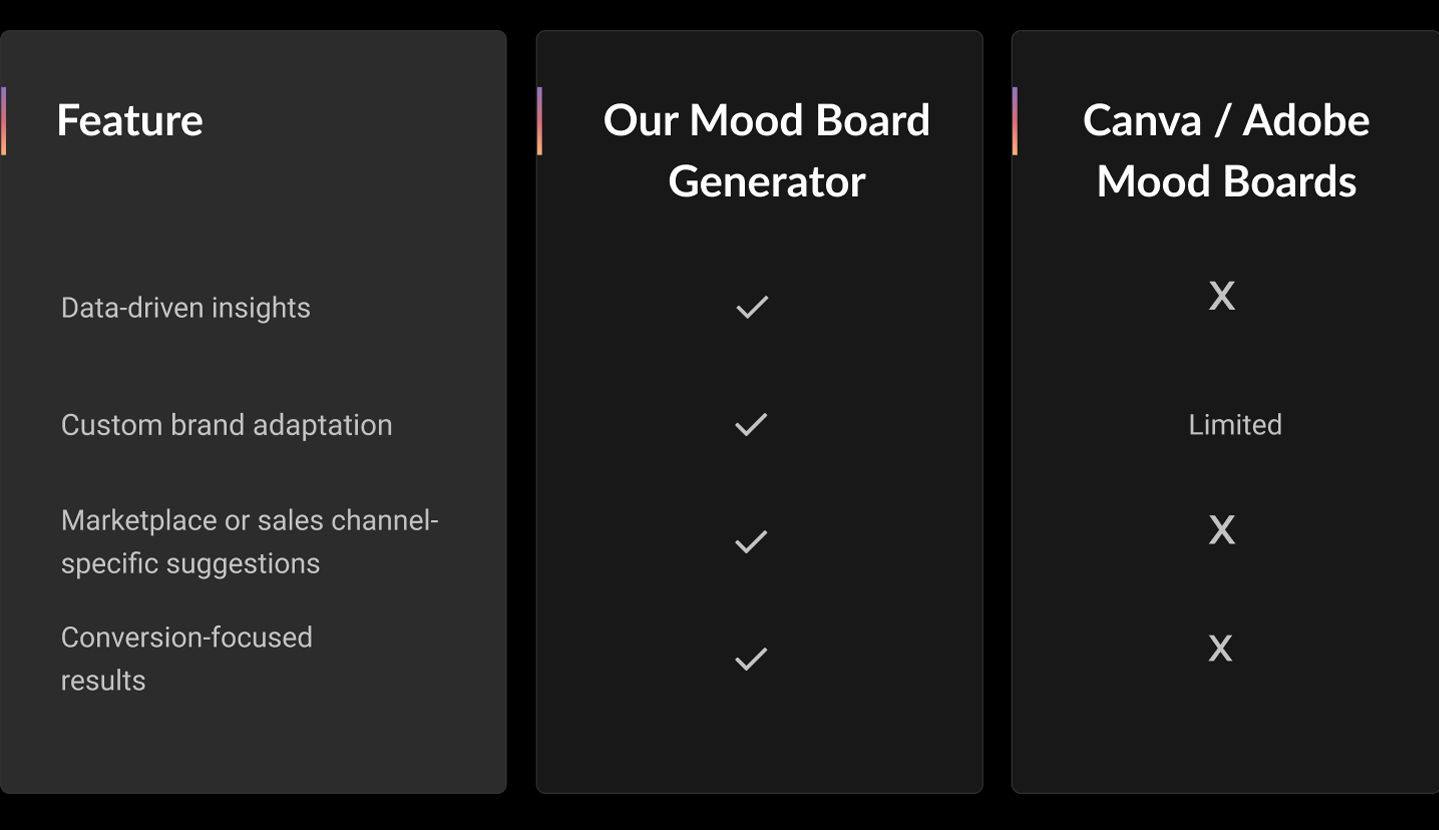 | Feature | Our Mood Board Generator | Canva / Adobe Mood Boards |
|---|---|---|
| Data-driven insights | ✓ | X |
| Custom brand adaptation | ✓ | Limited |
| Marketplace or sales channel-specific suggestions | ✓ | X |
| Conversion-focused results | ✓ | X |